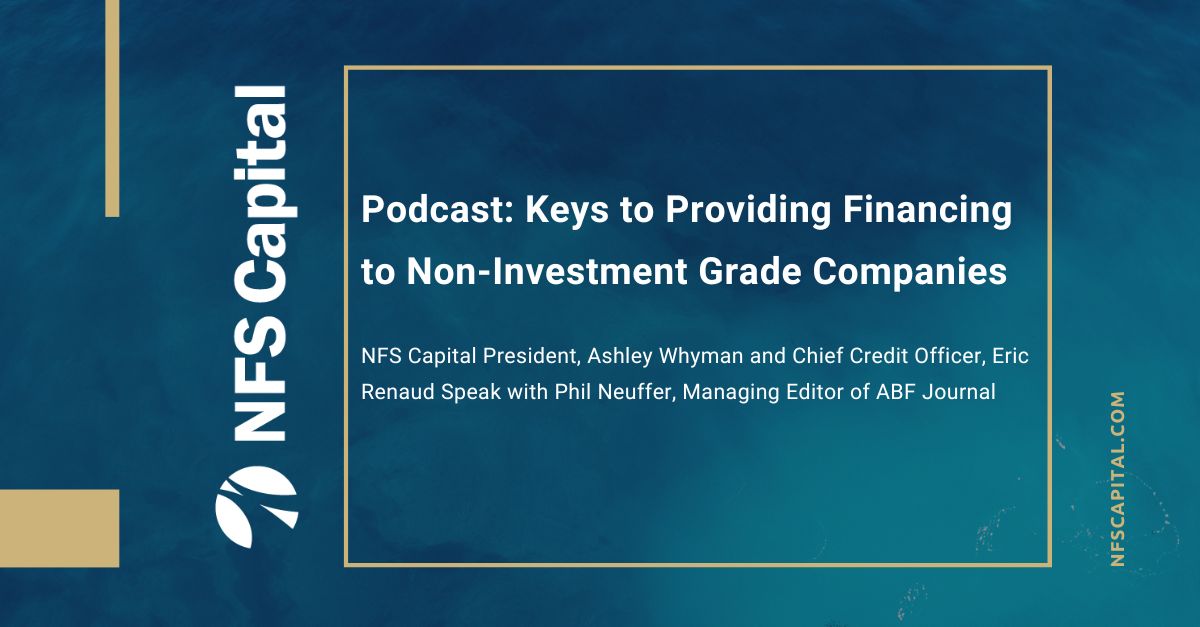 NFS Capital

Podcast: Keys to Providing Financing to Non-Investment Grade Companies

NFS Capital President, Ashley Whyman and Chief Credit Officer, Eric Renaud Speak with Phil Neuffer, Managing Editor of ABF Journal

NFSCAPITAL.COM